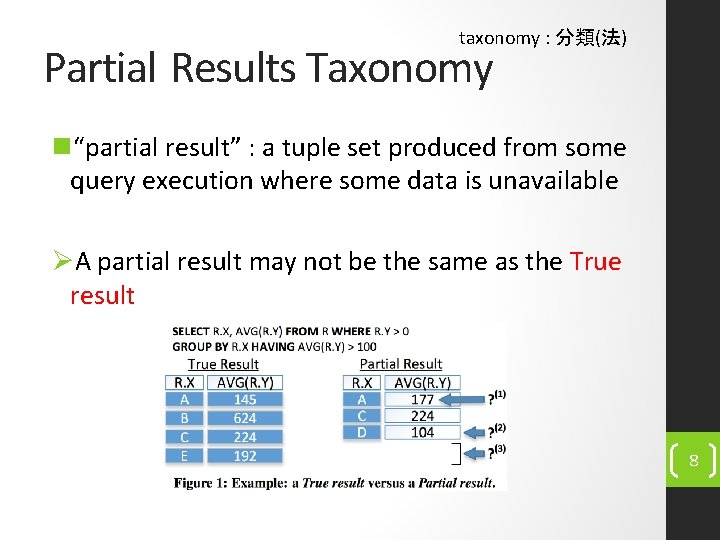 taxonomy : 分類(法)

Partial Results Taxonomy

“partial result” : a tuple set produced from some query execution where some data is unavailable

A partial result may not be the same as the True result

SELECT R.X, AVG(R.Y) FROM R WHERE R.Y > 0
GROUP BY R.X HAVING AVG(R.Y) > 100

True Result

| R.X | AVG(R.Y) |
|---|---|
| A | 145 |
| B | 624 |
| C | 224 |
| E | 192 |

Partial Result

| R.X | AVG(R.Y) |
|---|---|
| A | 177 |
| C | 224 |
| D | 104 |

?$^{(1)}$
?$^{(2)}$
?$^{(3)}$

Figure 1: Example: a True result versus a Partial result.

8